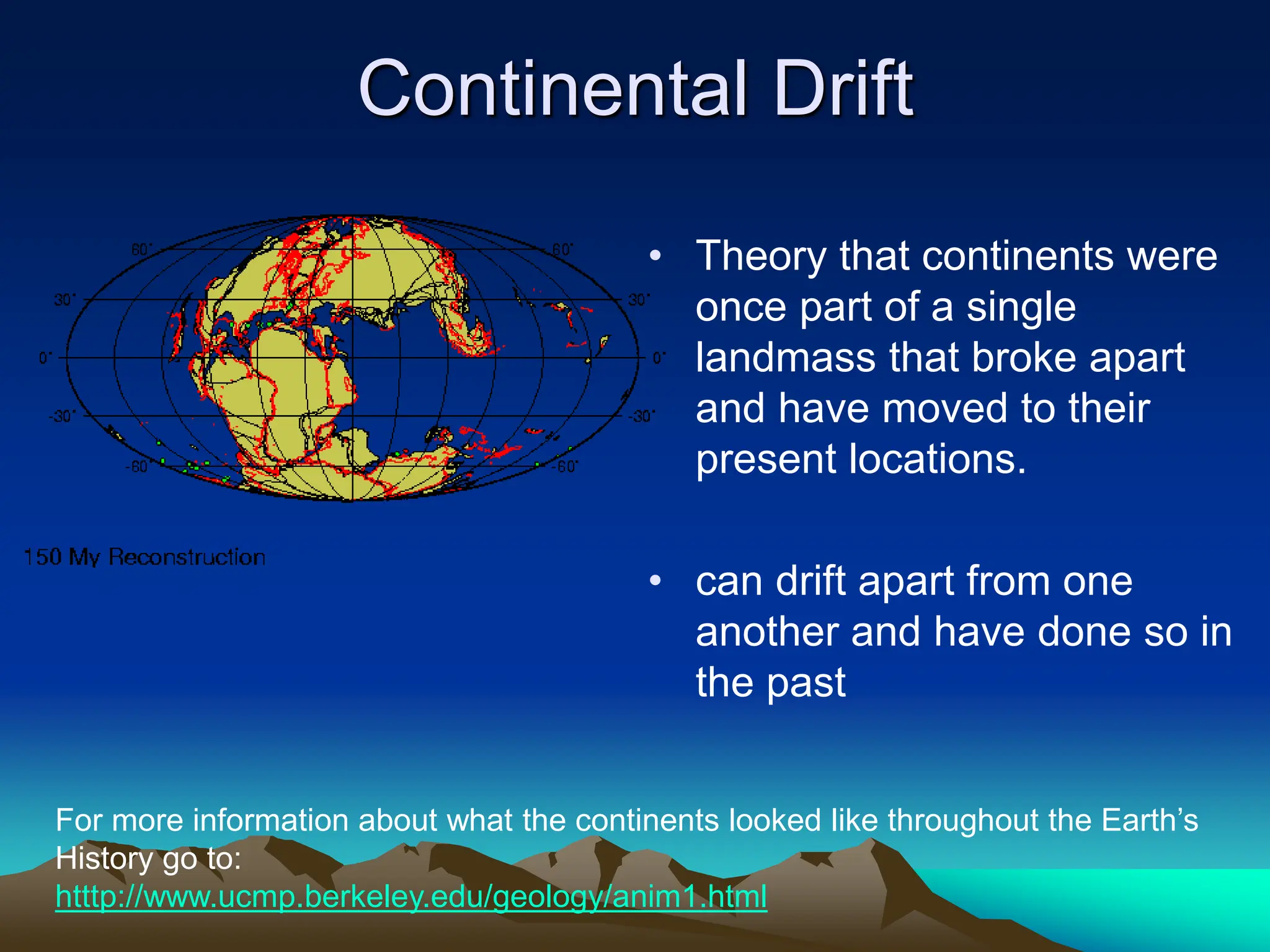 Continental Drift

60° 60°
30° 30°
0° 0°
-30° -30°
-60° -60°

150 My Reconstruction

• Theory that continents were once part of a single landmass that broke apart and have moved to their present locations.

• can drift apart from one another and have done so in the past

For more information about what the continents looked like throughout the Earth's History go to:
htttp://www.ucmp.berkeley.edu/geology/anim1.html